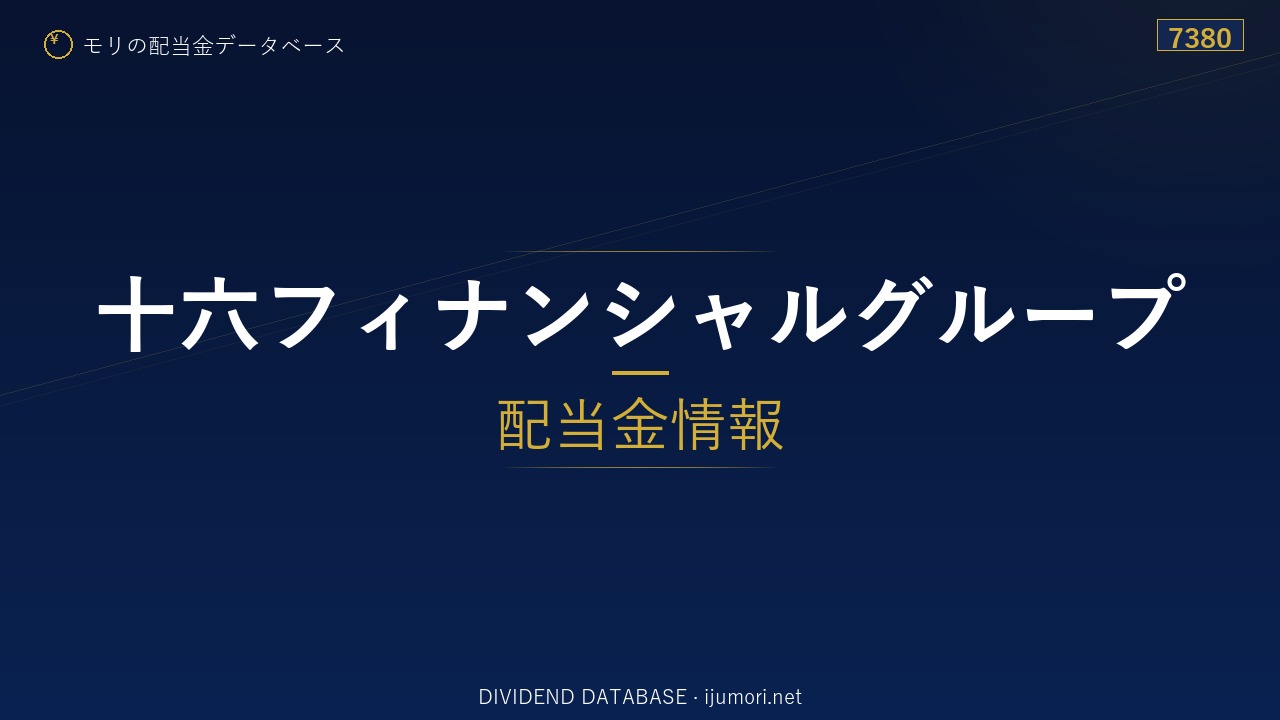 ¥ モリの配当金データベース

7380

十六フィナンシャルグループ

配当金情報

DIVIDEND DATABASE · ijumori.net